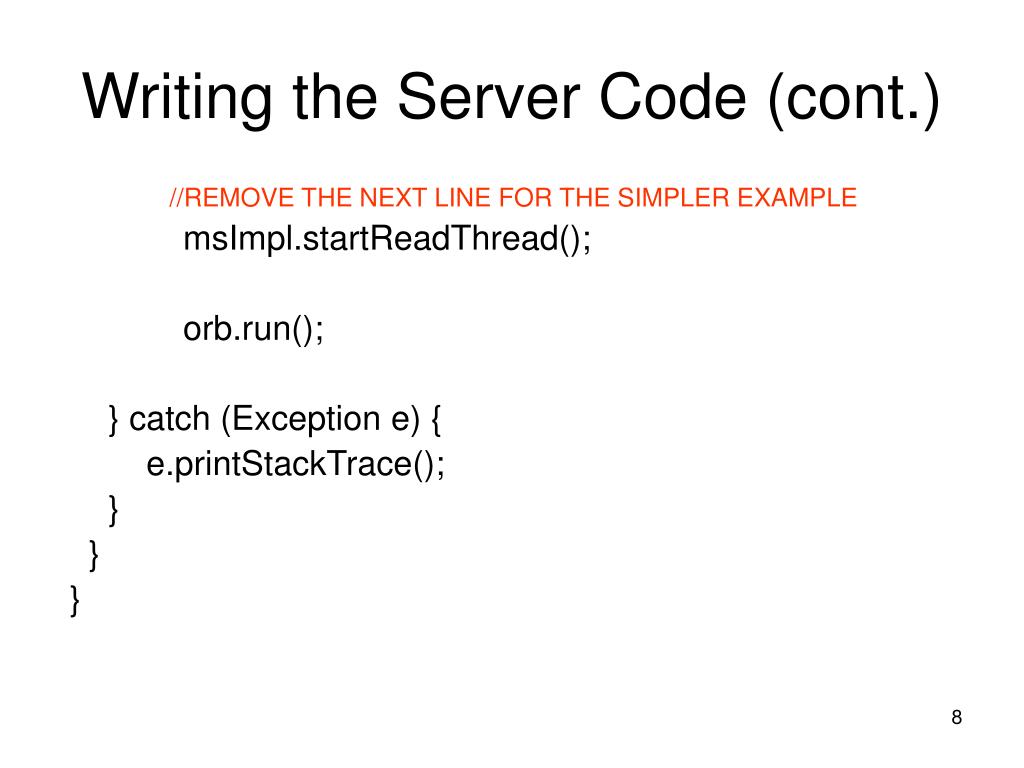 Writing the Server Code (cont.)

//REMOVE THE NEXT LINE FOR THE SIMPLER EXAMPLE
msImpl.startReadThread();

orb.run();

} catch (Exception e) {
e.printStackTrace();
}
}
}

8